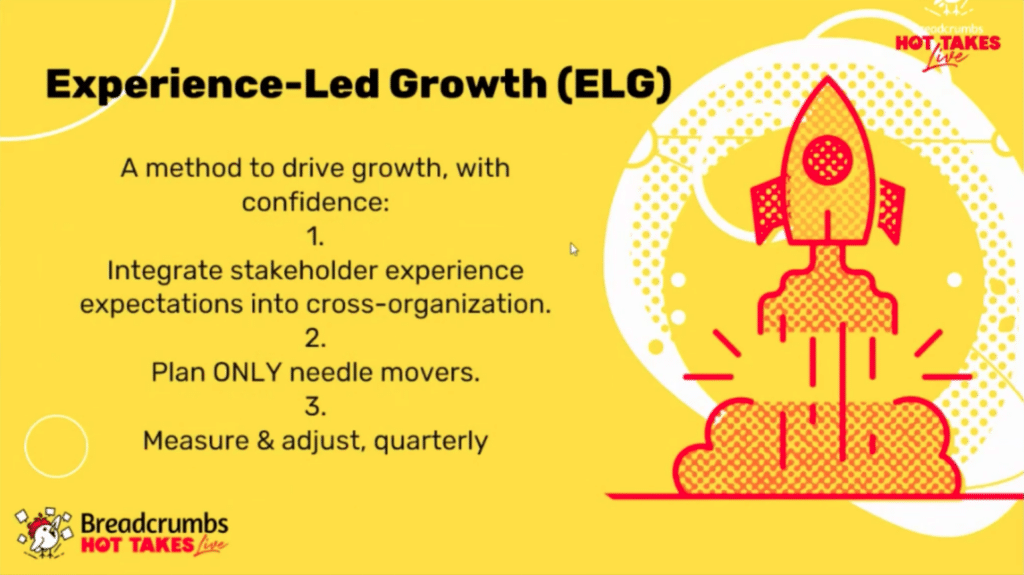 Breadcrumbs
HOT TAKES
Live

Experience-Led Growth (ELG)

A method to drive growth, with confidence:
1.
Integrate stakeholder experience expectations into cross-organization.
2.
Plan ONLY needle movers.
3.
Measure & adjust, quarterly

Breadcrumbs
HOT TAKES Live